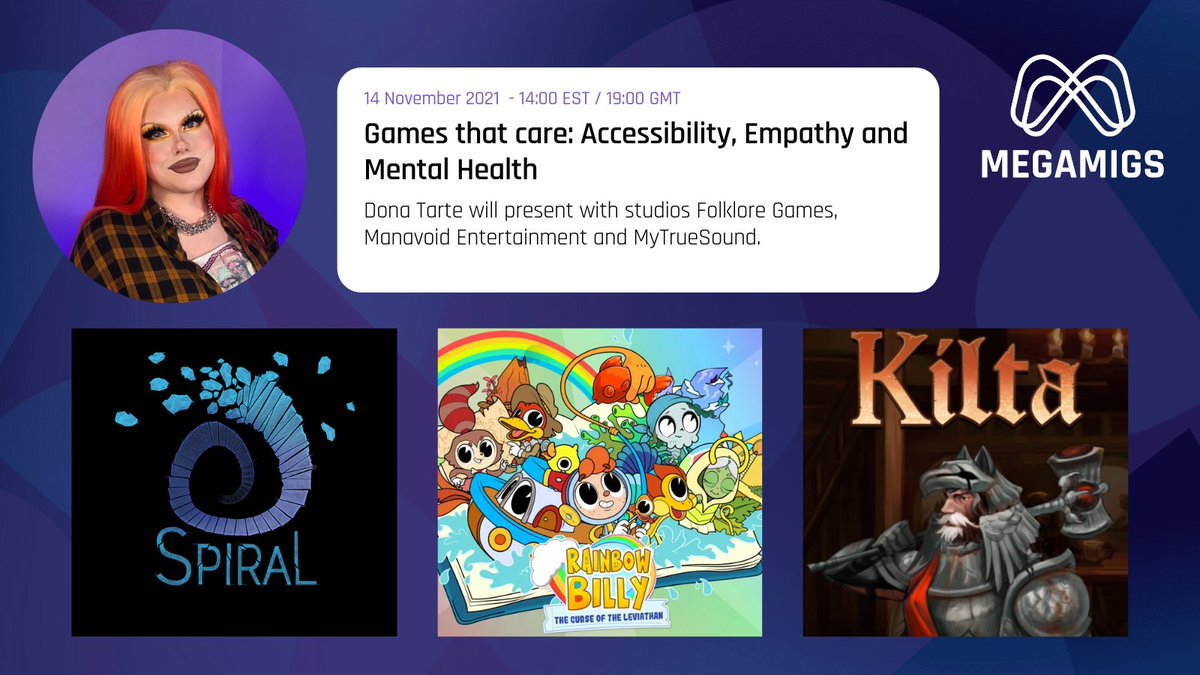 14 November 2021 - 14:00 EST / 19:00 GMT

Games that care: Accessibility, Empathy and Mental Health

Dona Tarte will present with studios Folklore Games, Manavoid Entertainment and MyTrueSound.

MEGAMIGS

SPIRAL

RAINBOW BILLY
THE CURSE OF THE LEVIATHAN

Kilta